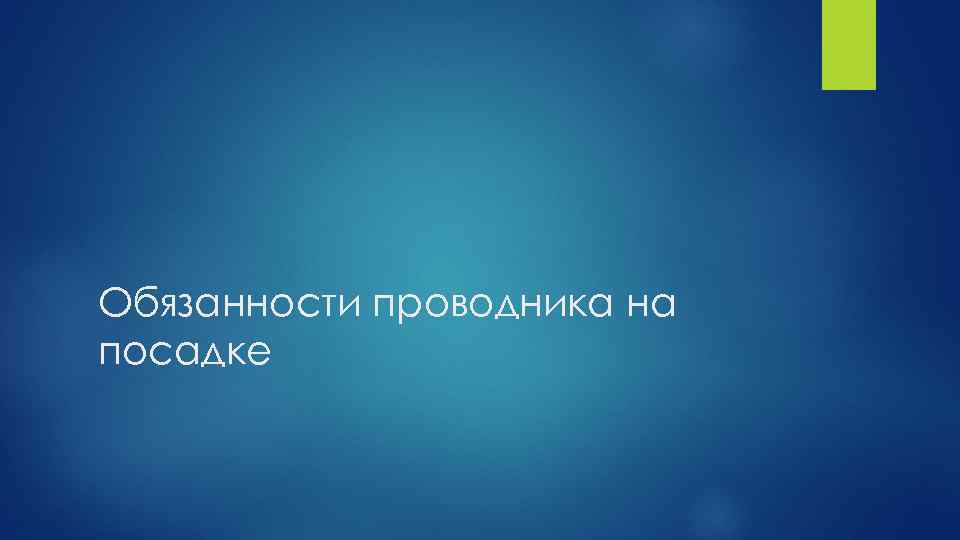 Обязанности проводника на посадке